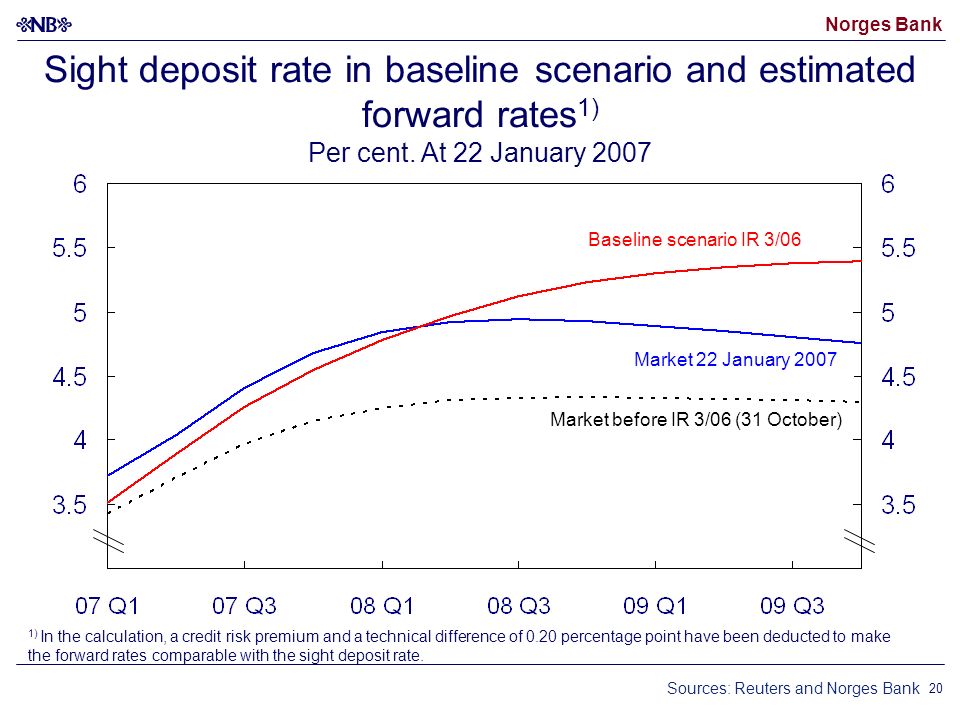 NB

Norges Bank

Sight deposit rate in baseline scenario and estimated forward rates$^{1)}$

Per cent. At 22 January 2007

6
5.5
5
4.5
4
3.5

6
5.5
5
4.5
4
3.5

Baseline scenario IR 3/06

Market 22 January 2007

Market before IR 3/06 (31 October)

07 Q1 07 Q3 08 Q1 08 Q3 09 Q1 09 Q3

$^{1)}$ In the calculation, a credit risk premium and a technical difference of 0.20 percentage point have been deducted to make the forward rates comparable with the sight deposit rate.

Sources: Reuters and Norges Bank 20